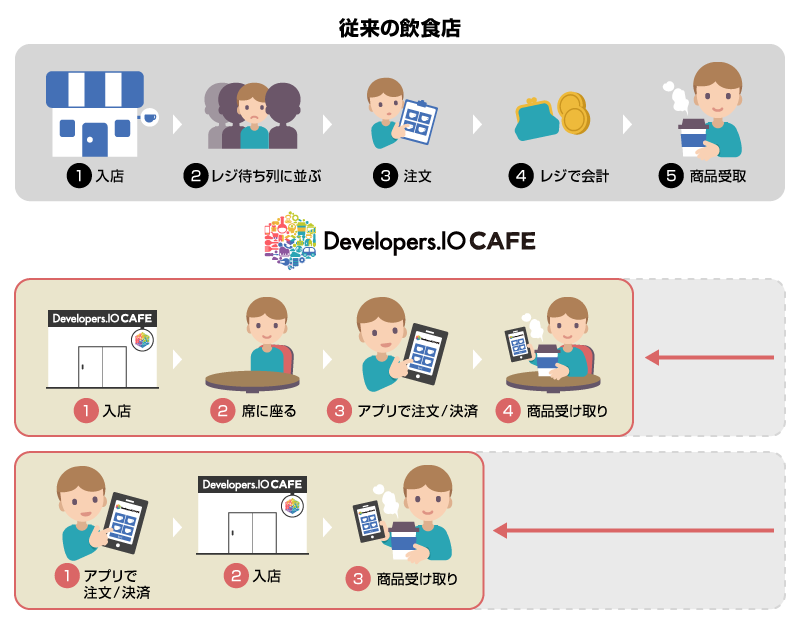 従来の飲食店

1 入店

2 レジ待ち列に並ぶ

3 注文

4 レジで会計

5 商品受取

Developers.IO CAFE

Developers.IO CAFE

1 入店

2 席に座る

3 アプリで注文/決済

4 商品受け取り

1 アプリで注文/決済

Developers.IO CAFE

2 入店

3 商品受け取り